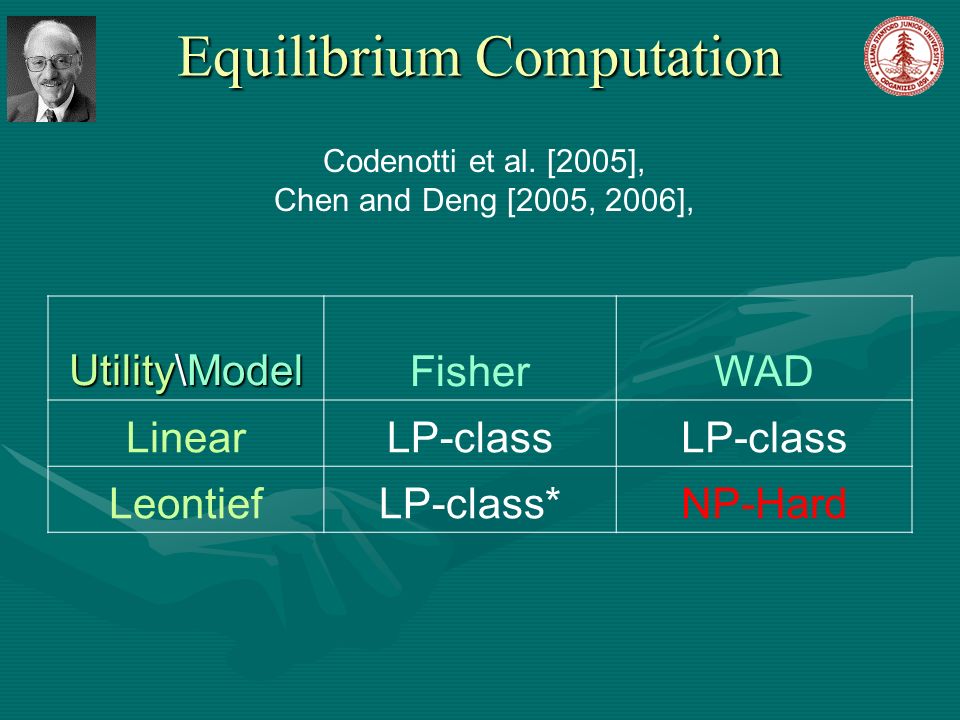 Equilibrium Computation

LELAND STANFORD JUNIOR UNIVERSITY
ORGANIZED 1891

Codenotti et al. [2005],
Chen and Deng [2005, 2006],

| Utility\Model | Fisher | WAD |
|---|---|---|
| Linear | LP-class | LP-class |
| Leontief | LP-class* | NP-Hard |